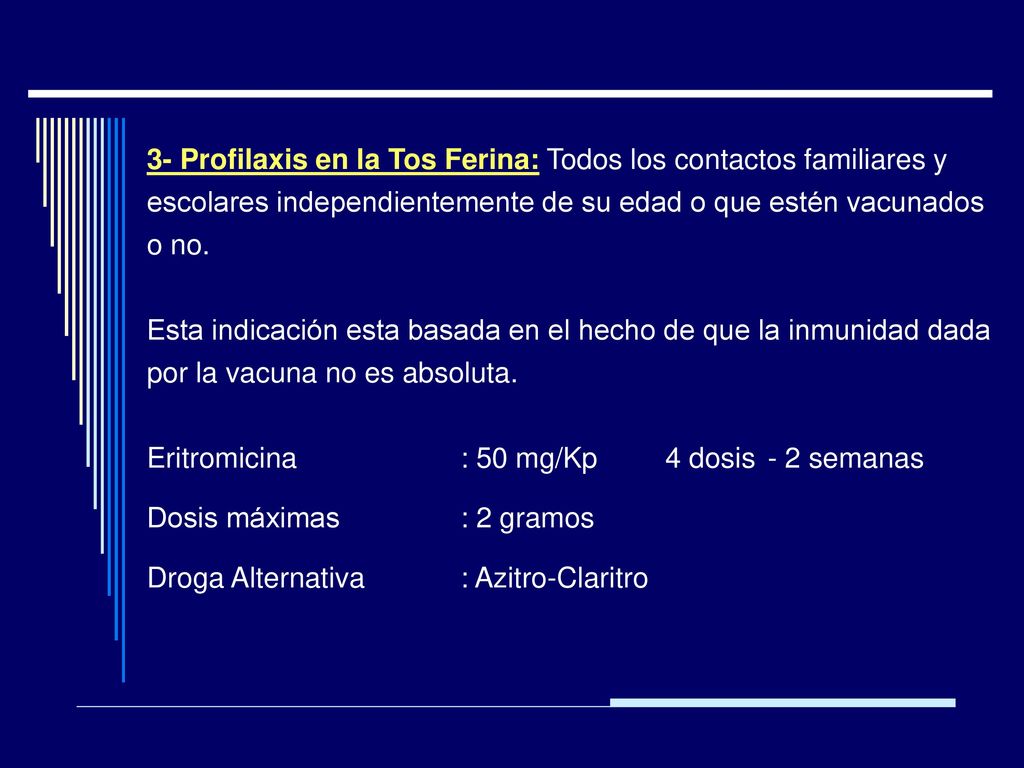 3- Profilaxis en la Tos Ferina: Todos los contactos familiares y escolares independientemente de su edad o que estén vacunados o no.

Esta indicación esta basada en el hecho de que la inmunidad dada por la vacuna no es absoluta.

Eritromicina : 50 mg/Kp 4 dosis - 2 semanas

Dosis máximas : 2 gramos

Droga Alternativa : Azitro-Claritro